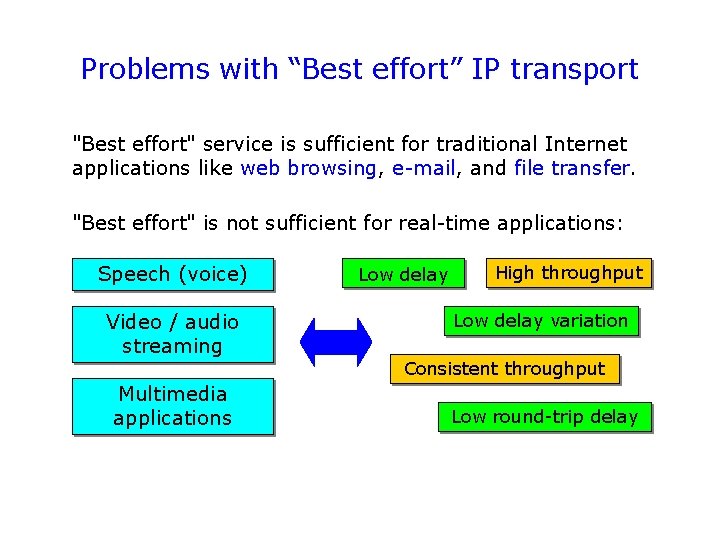 Problems with “Best effort” IP transport

"Best effort" service is sufficient for traditional Internet applications like web browsing, e-mail, and file transfer.

"Best effort" is not sufficient for real-time applications:

Speech (voice)

Video / audio streaming

Multimedia applications

Low delay

High throughput

Low delay variation

Consistent throughput

Low round-trip delay